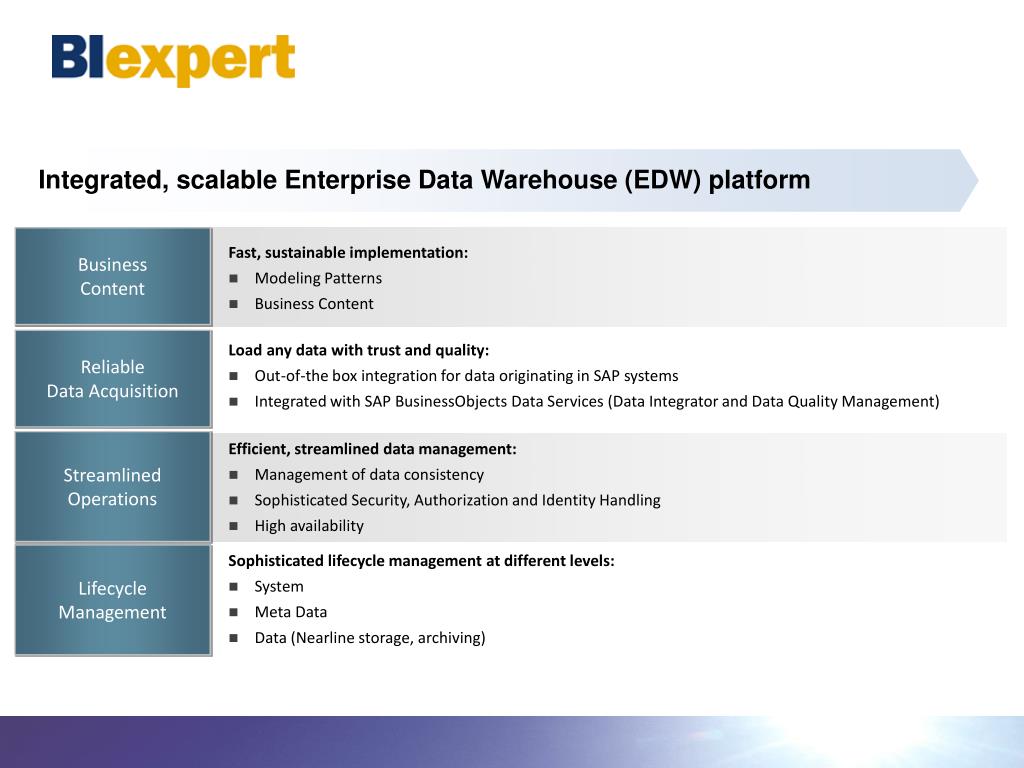 BIexpert

Integrated, scalable Enterprise Data Warehouse (EDW) platform

Business Content

Fast, sustainable implementation:
- Modeling Patterns
- Business Content

Reliable Data Acquisition

Load any data with trust and quality:
- Out-of-the box integration for data originating in SAP systems
- Integrated with SAP BusinessObjects Data Services (Data Integrator and Data Quality Management)

Streamlined Operations

Efficient, streamlined data management:
- Management of data consistency
- Sophisticated Security, Authorization and Identity Handling
- High availability

Lifecycle Management

Sophisticated lifecycle management at different levels:
- System
- Meta Data
- Data (Nearline storage, archiving)